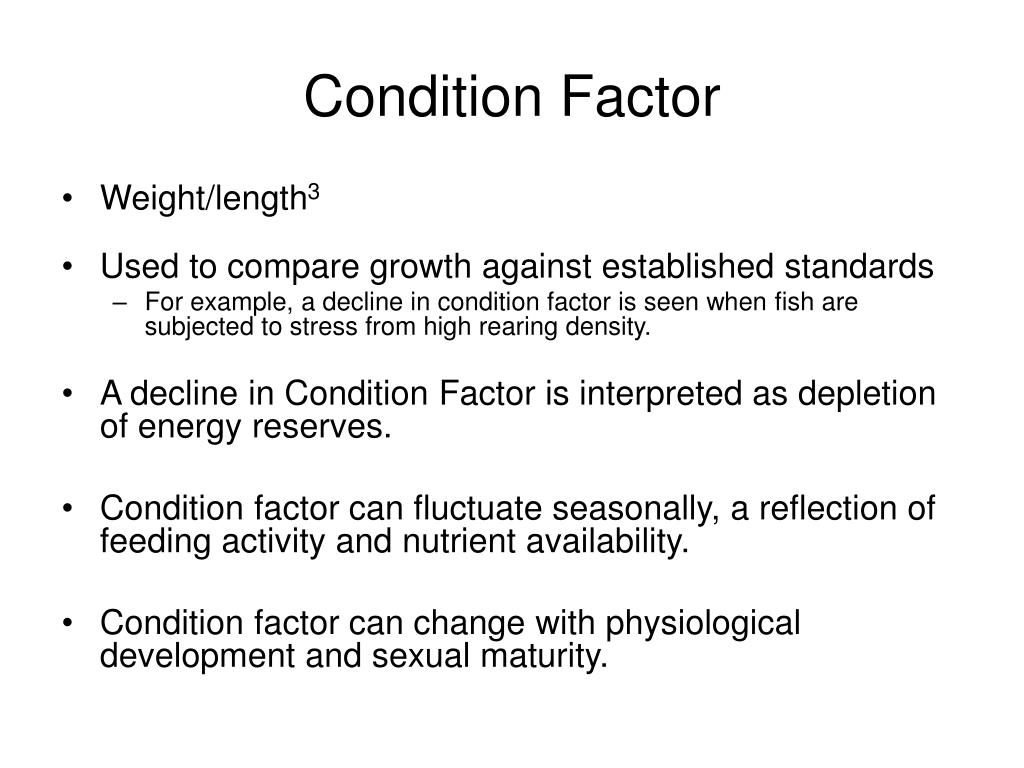 Condition Factor

• Weight/length$^3$

• Used to compare growth against established standards
– For example, a decline in condition factor is seen when fish are subjected to stress from high rearing density.

• A decline in Condition Factor is interpreted as depletion of energy reserves.

• Condition factor can fluctuate seasonally, a reflection of feeding activity and nutrient availability.

• Condition factor can change with physiological development and sexual maturity.